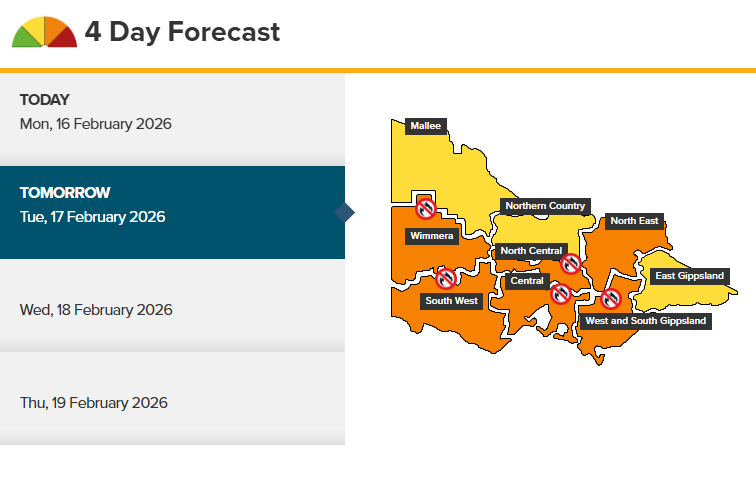 4 Day Forecast

TODAY
Mon, 16 February 2026

TOMORROW
Tue, 17 February 2026

Wed, 18 February 2026

Thu, 19 February 2026

Mallee
Northern Country
North East
Wimmera
North Central
East Gippsland
Central
South West
West and South Gippsland